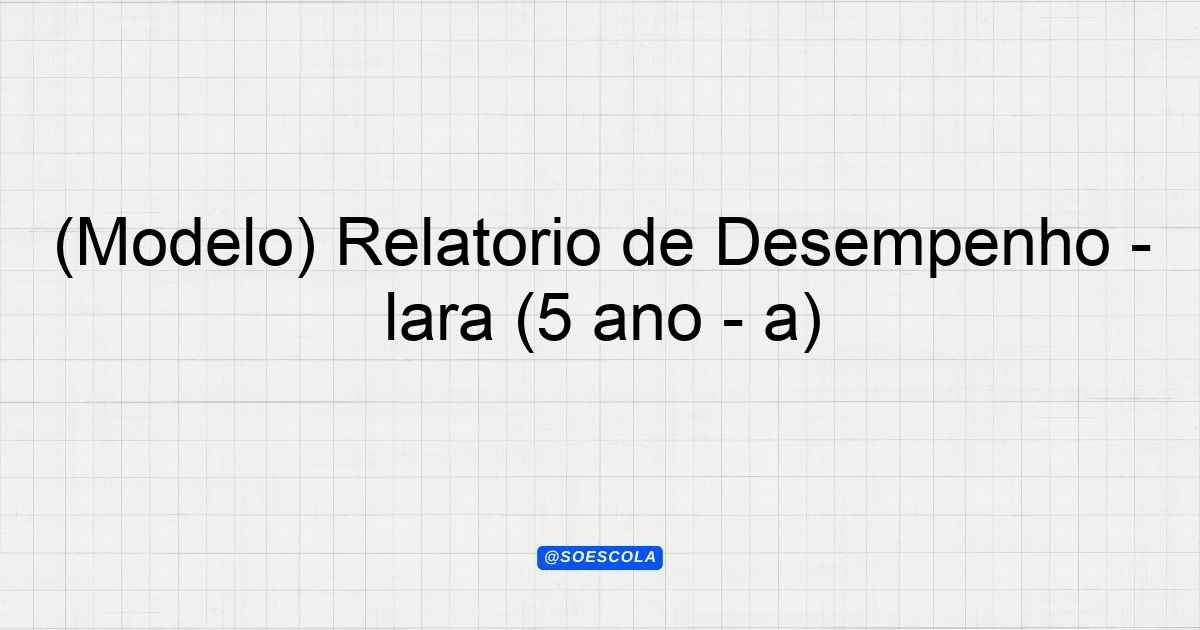 (Modelo) Relatorio de Desempenho - Iara (5 ano - a)

@SOESCOLA